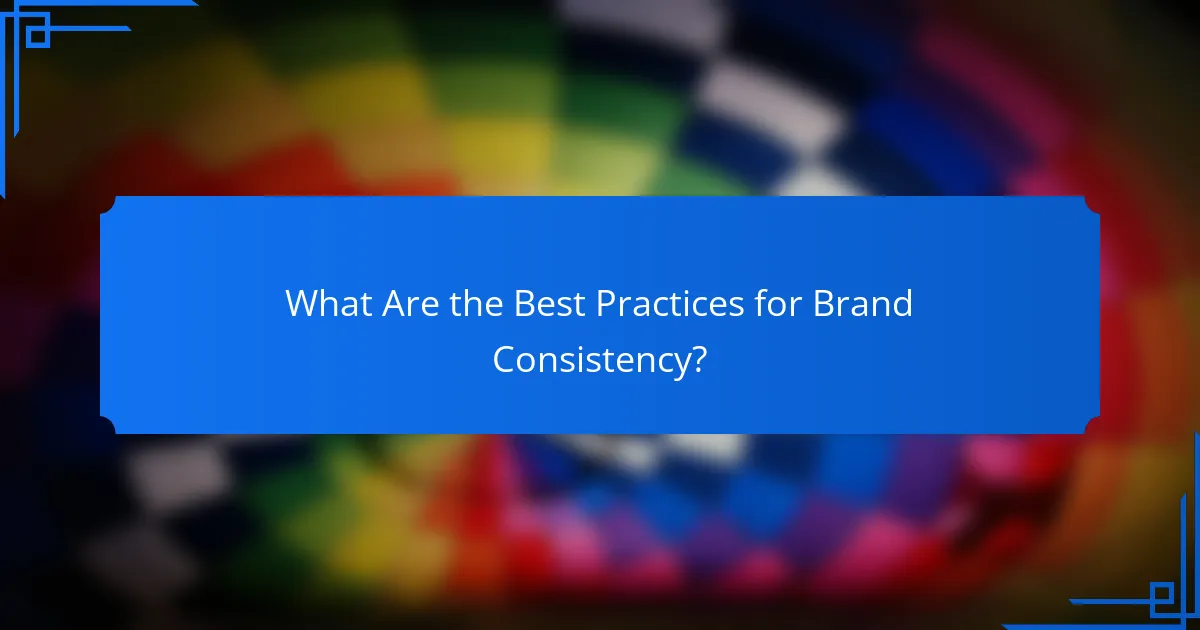 What Are the Best Practices for Brand Consistency?